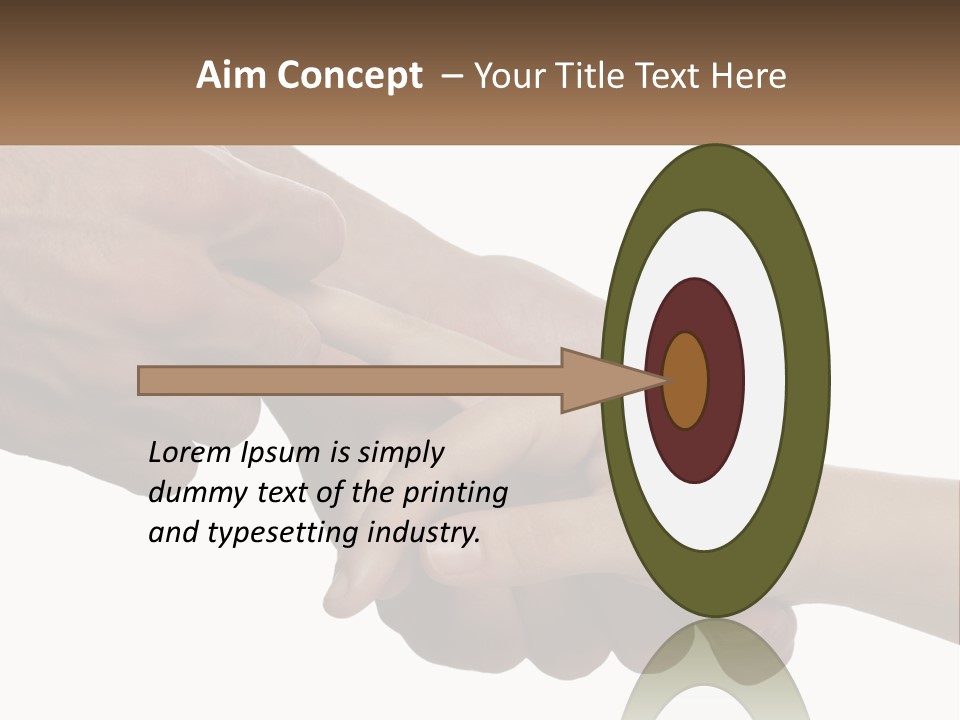 Aim Concept – Your Title Text Here

Lorem Ipsum is simply dummy text of the printing and typesetting industry.